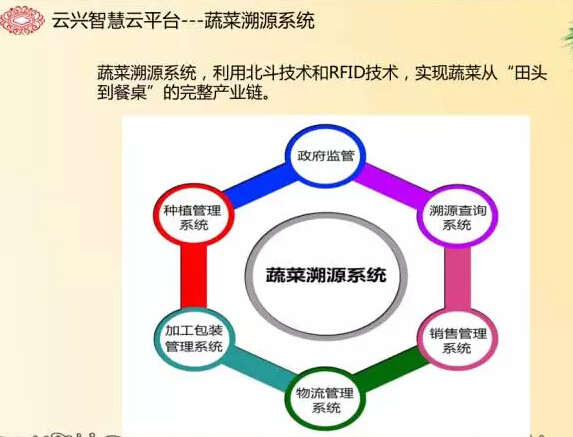 云兴智慧云平台---蔬菜溯源系统

蔬菜溯源系统，利用北斗技术和RFID技术，实现蔬菜从“田头到餐桌”的完整产业链。

政府监管

溯源查询系统

销售管理系统

物流管理系统

加工包装管理系统

种植管理系统

蔬菜溯源系统